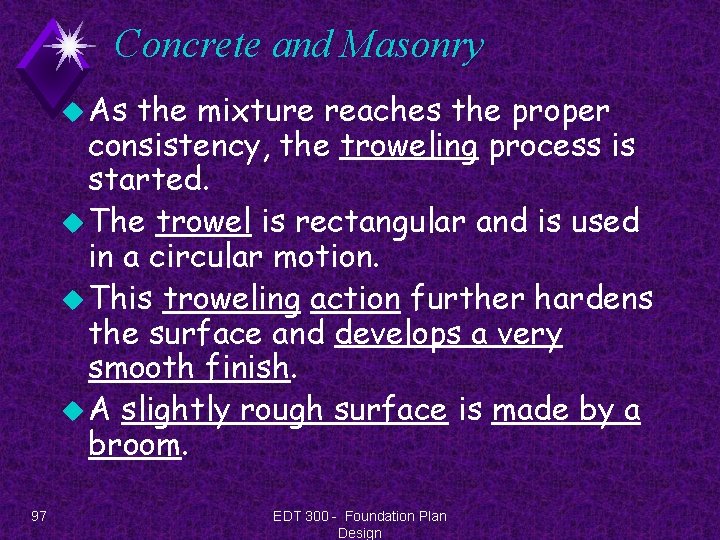 Concrete and Masonry

As the mixture reaches the proper consistency, the troweling process is started.

The trowel is rectangular and is used in a circular motion.

This troweling action further hardens the surface and develops a very smooth finish.

A slightly rough surface is made by a broom.

97

EDT 300 - Foundation Plan Design